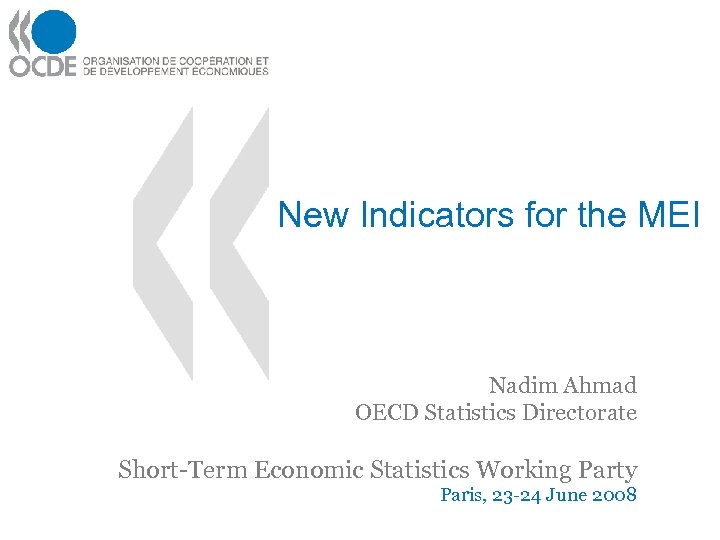 OCDE ORGANISATION DE COOPÉRATION ET DE DÉVELOPPEMENT ÉCONOMIQUES

New Indicators for the MEI

Nadim Ahmad
OECD Statistics Directorate

Short-Term Economic Statistics Working Party
Paris, 23-24 June 2008